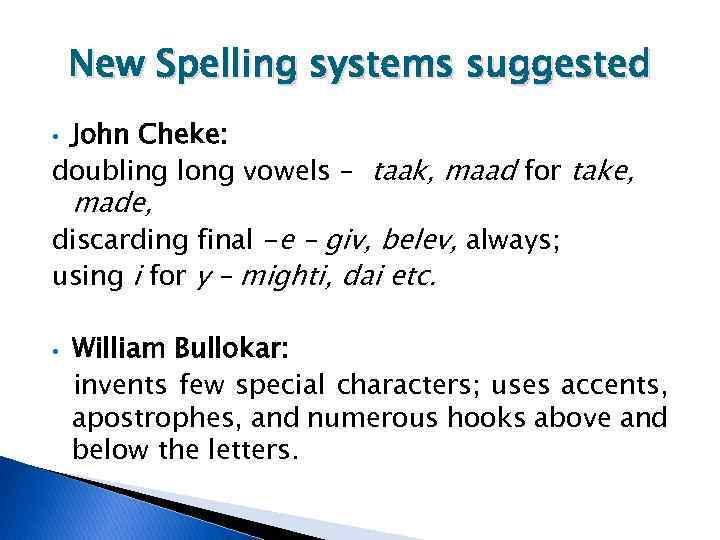 New Spelling systems suggested

• John Cheke:
doubling long vowels – taak, maad for take, made,
discarding final -e – giv, belev, always;
using i for y – mighti, dai etc.

• William Bullokar:
invents few special characters; uses accents, apostrophes, and numerous hooks above and below the letters.